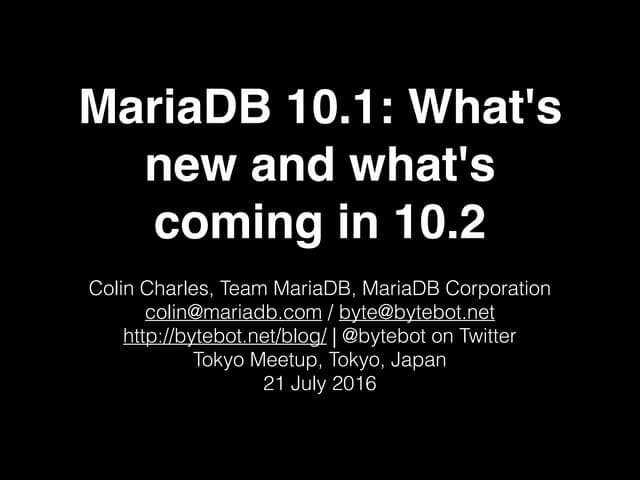 MariaDB 10.1: What's new and what's coming in 10.2

Colin Charles, Team MariaDB, MariaDB Corporation
colin@mariadb.com / byte@bytebot.net
http://bytebot.net/blog/ | @bytebot on Twitter
Tokyo Meetup, Tokyo, Japan
21 July 2016